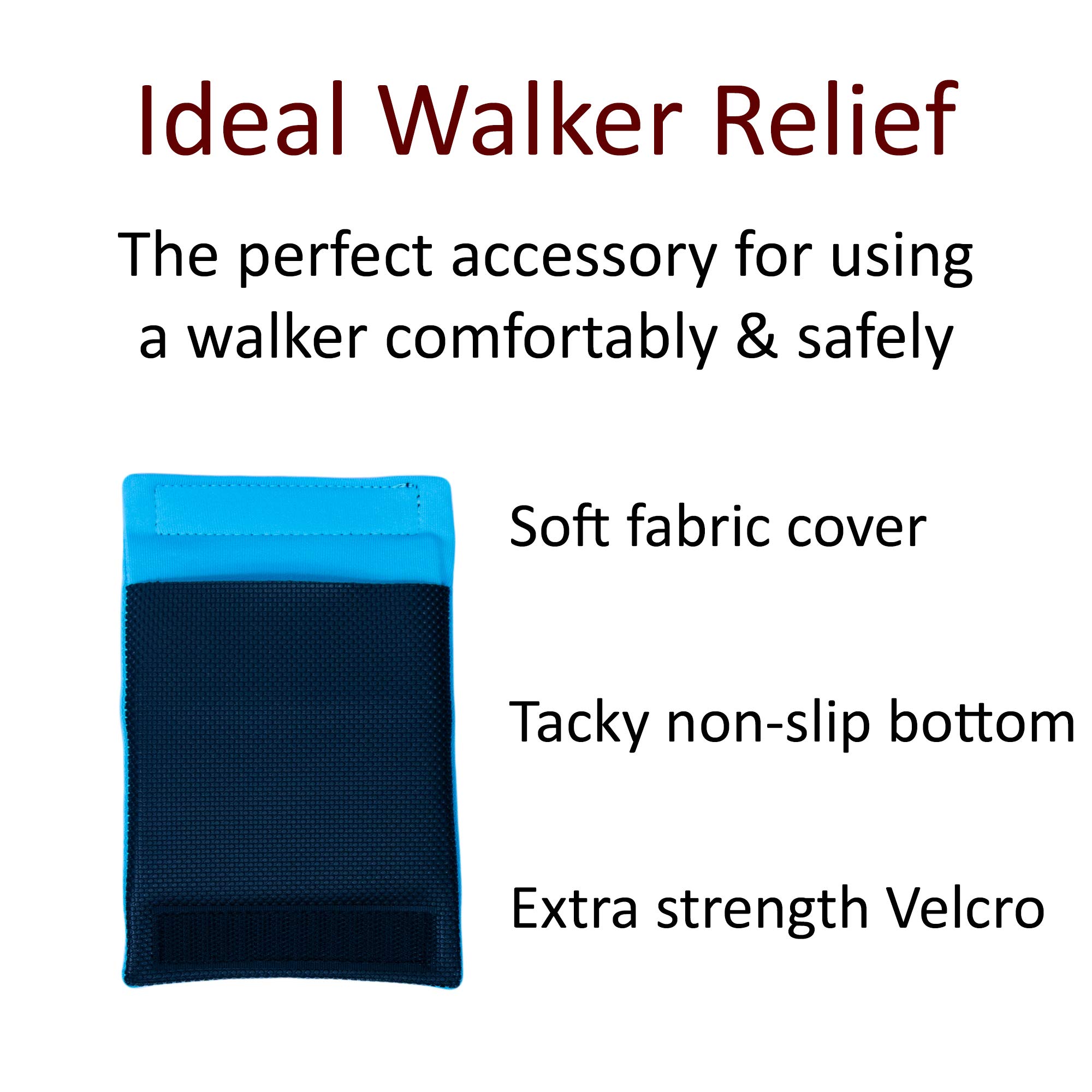 Ideal Walker Relief

The perfect accessory for using a walker comfortably & safely

Soft fabric cover

Tacky non-slip bottom

Extra strength Velcro